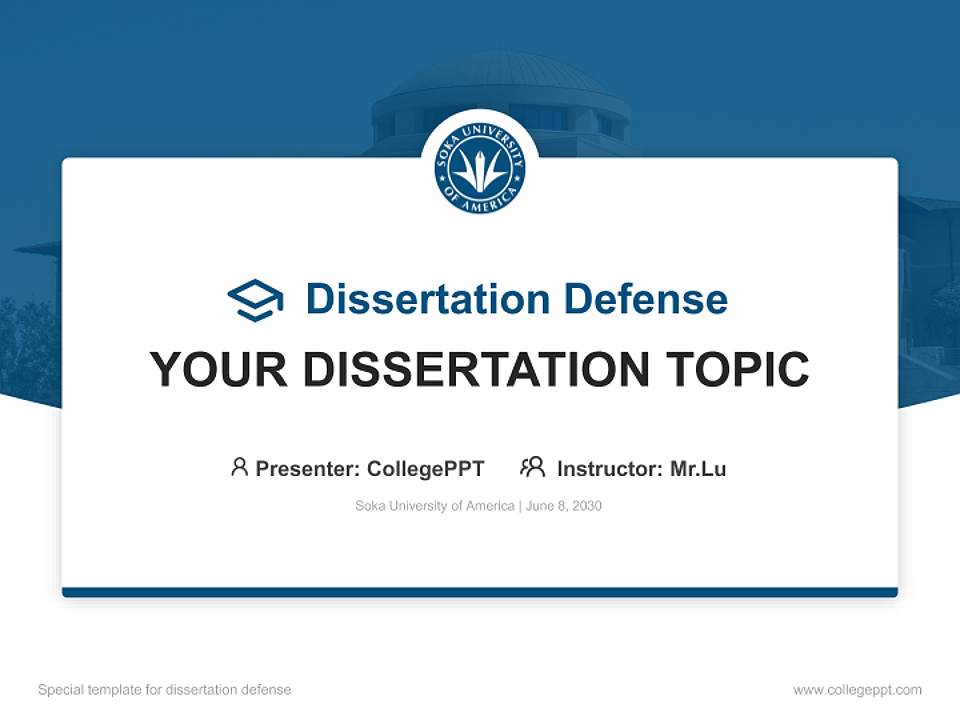 SOKA UNIVERSITY OF AMERICA

Dissertation Defense

YOUR DISSERTATION TOPIC

Presenter: CollegePPT Instructor: Mr.Lu

Soka University of America | June 8, 2030

Special template for dissertation defense

www.collegeppt.com